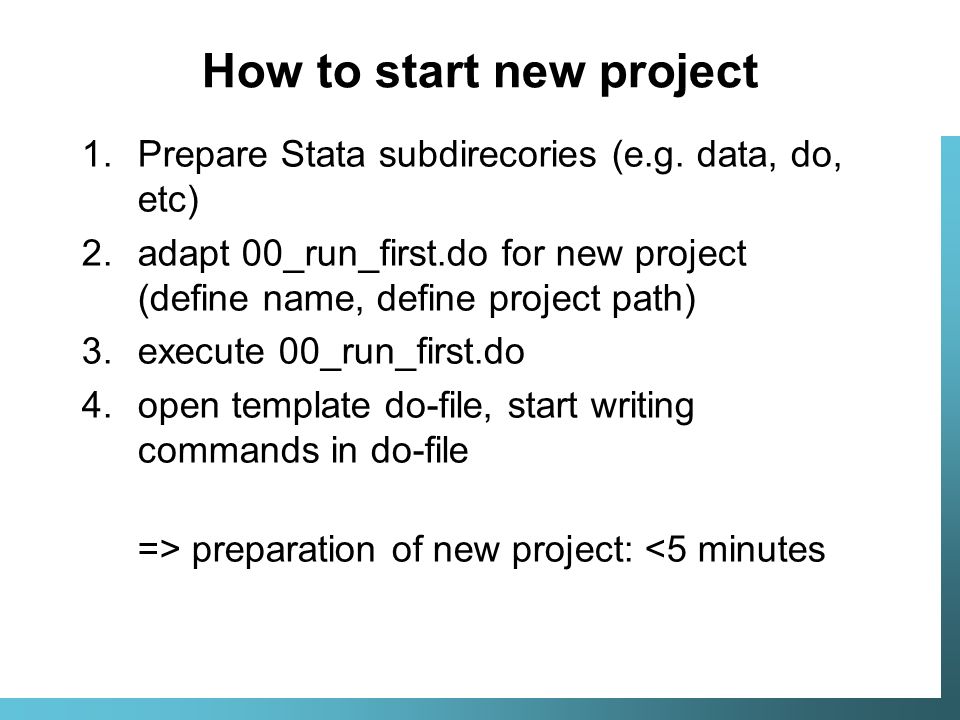 How to start new project

1. Prepare Stata subdirecories (e.g. data, do, etc)
2. adapt 00_run_first.do for new project (define name, define project path)
3. execute 00_run_first.do
4. open template do-file, start writing commands in do-file

=> preparation of new project: <5 minutes